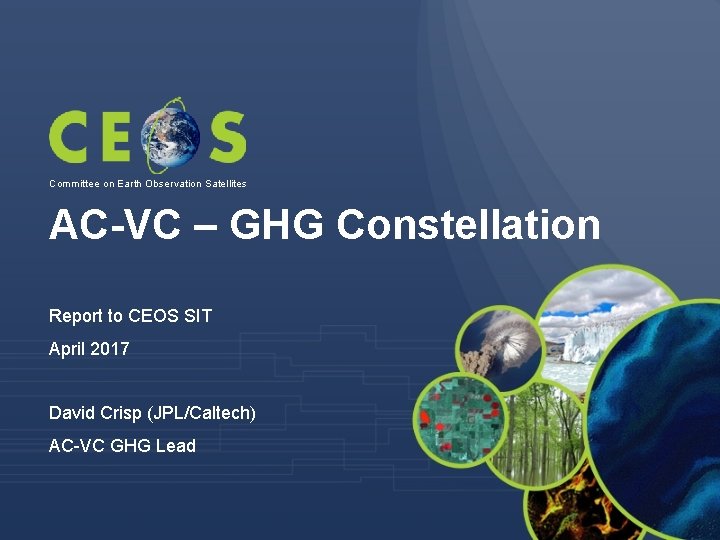 CEOS

Committee on Earth Observation Satellites

AC-VC – GHG Constellation

Report to CEOS SIT

April 2017

David Crisp (JPL/Caltech)

AC-VC GHG Lead